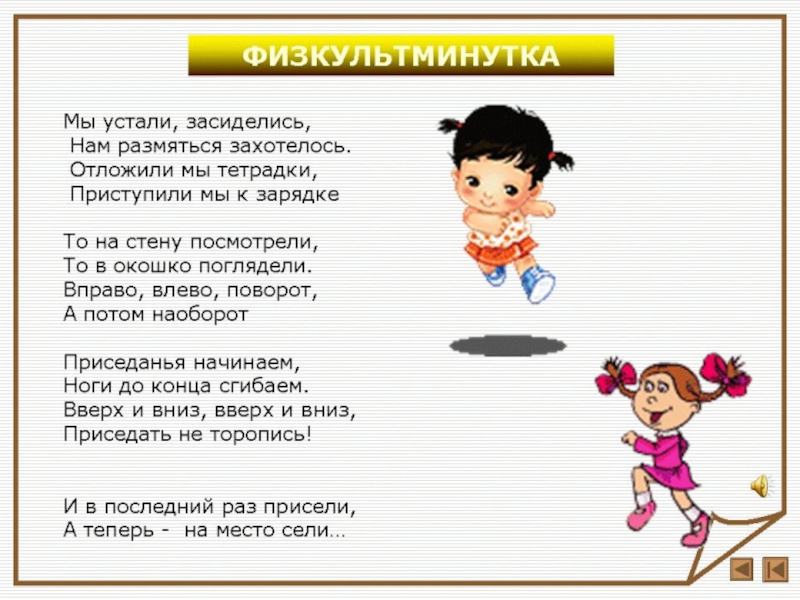 ФИЗКУЛЬТМИНУТКА

Мы устали, засиделись,
Нам размяться захотелось.
Отложили мы тетрадки,
Приступили мы к зарядке

То на стену посмотрели,
То в окошко поглядели.
Вправо, влево, поворот,
А потом наоборот

Приседанья начинаем,
Ноги до конца сгибаем.
Вверх и вниз, вверх и вниз,
Приседать не торопись!

И в последний раз присели,
А теперь - на место сели…